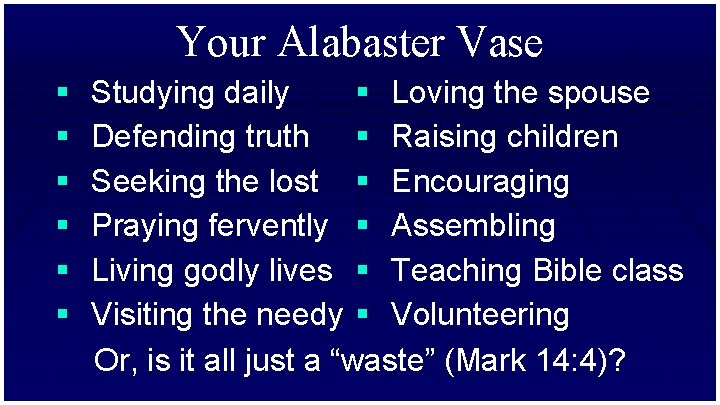 Your Alabaster Vase

- Studying daily
- Defending truth
- Seeking the lost
- Praying fervently
- Living godly lives
- Visiting the needy

- Loving the spouse
- Raising children
- Encouraging
- Assembling
- Teaching Bible class
- Volunteering

Or, is it all just a “waste” (Mark 14:4)?